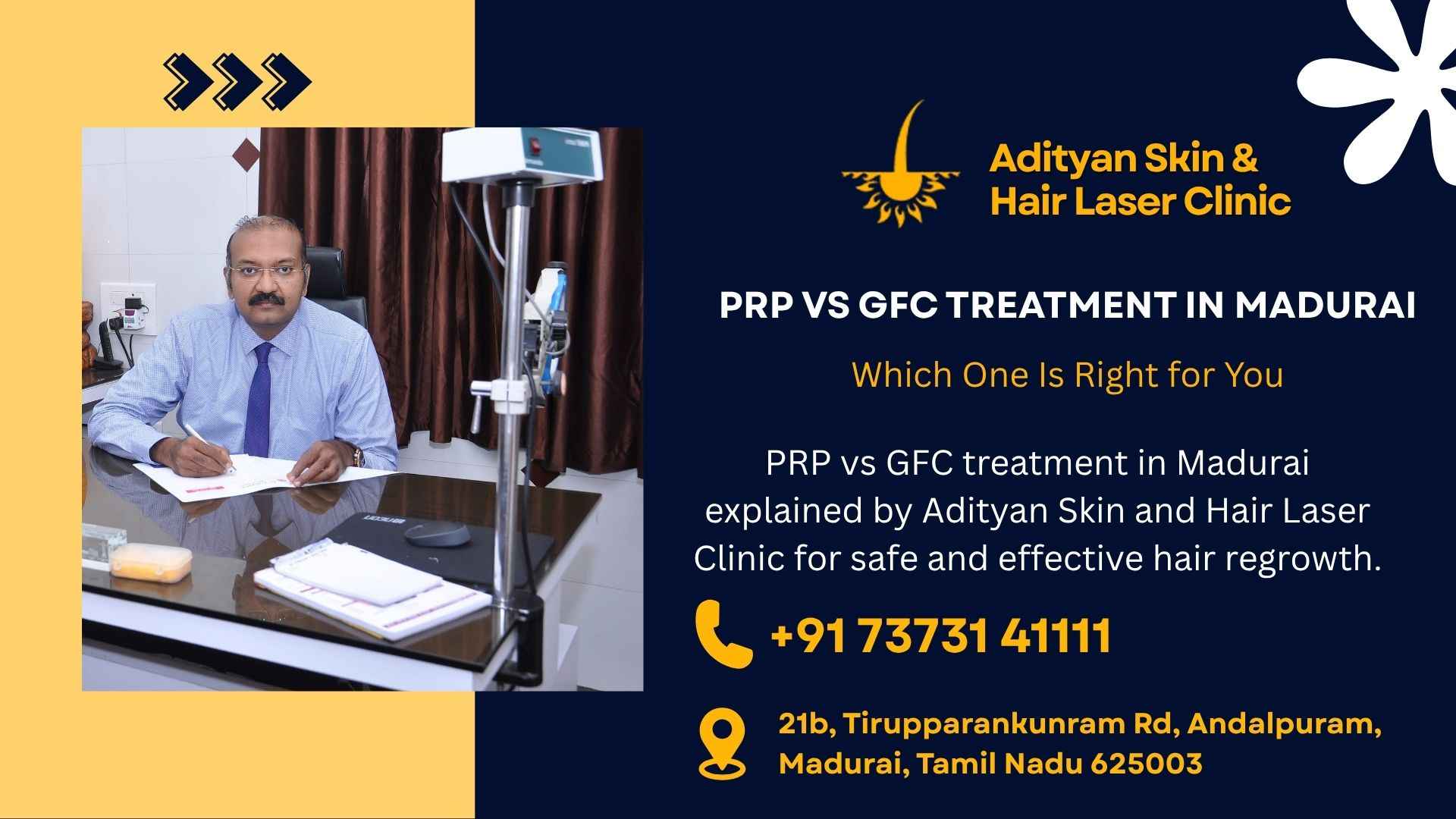 Adityan Skin & Hair Laser Clinic

PRP VS GFC TREATMENT IN MADURAI

Which One Is Right for You

PRP vs GFC treatment in Madurai explained by Adityan Skin and Hair Laser Clinic for safe and effective hair regrowth.

+91 73731 41111

21b, Tirupparankunram Rd, Andalpuram, Madurai, Tamil Nadu 625003